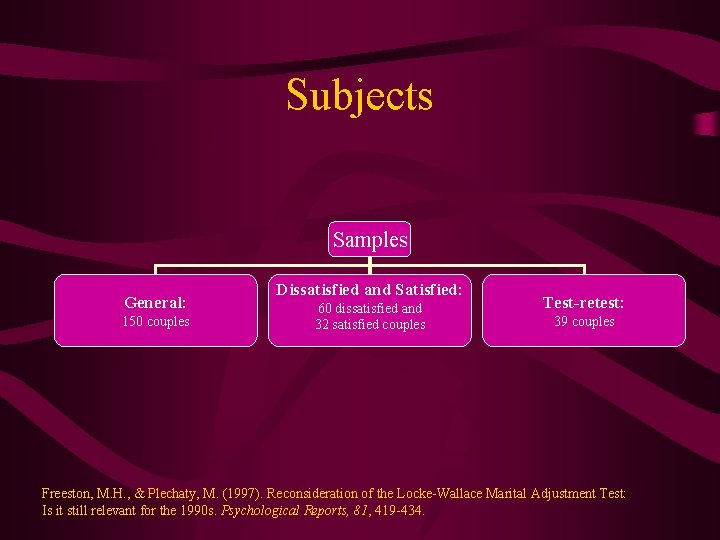 Subjects

Samples

General:
150 couples

Dissatisfied and Satisfied:
60 dissatisfied and
32 satisfied couples

Test-retest:
39 couples

Freeston, M.H., & Plechaty, M. (1997). Reconsideration of the Locke-Wallace Marital Adjustment Test: Is it still relevant for the 1990s. Psychological Reports, 81, 419-434.